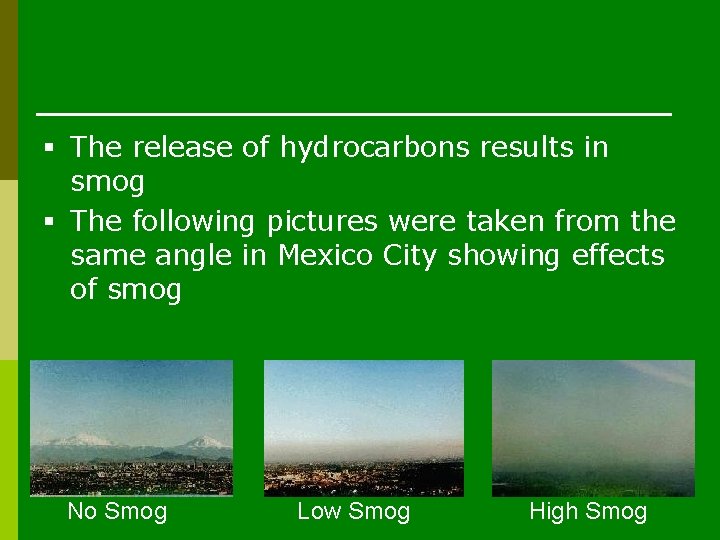 ▪ The release of hydrocarbons results in smog

▪ The following pictures were taken from the same angle in Mexico City showing effects of smog

No Smog

Low Smog

High Smog